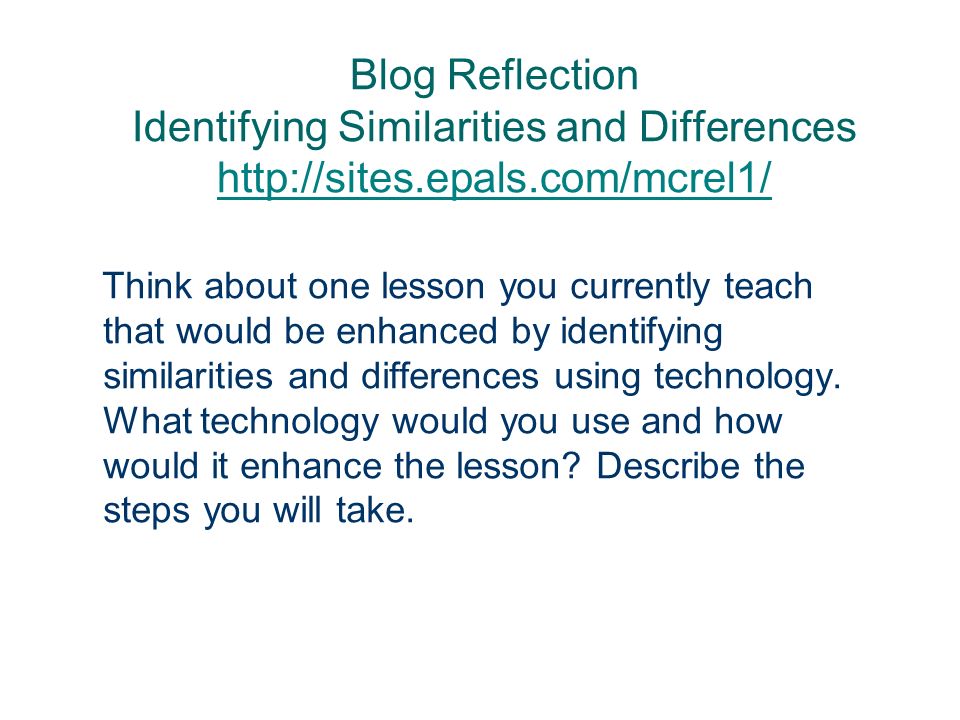 Blog Reflection
Identifying Similarities and Differences
http://sites.epals.com/mcrel1/

Think about one lesson you currently teach that would be enhanced by identifying similarities and differences using technology. What technology would you use and how would it enhance the lesson? Describe the steps you will take.